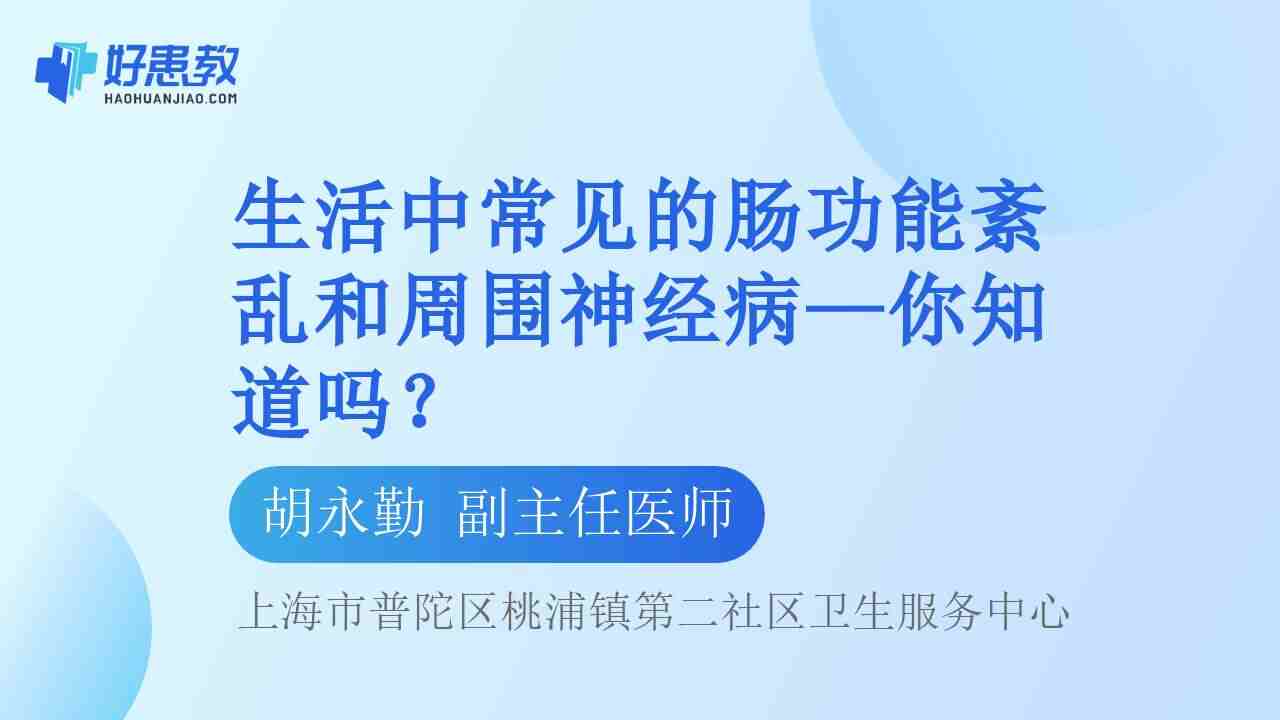 好患教
HAOHUANJIAO.COM

生活中常见的肠功能紊乱和周围神经病—你知道吗？

胡永勤 副主任医师

上海市普陀区桃浦镇第二社区卫生服务中心